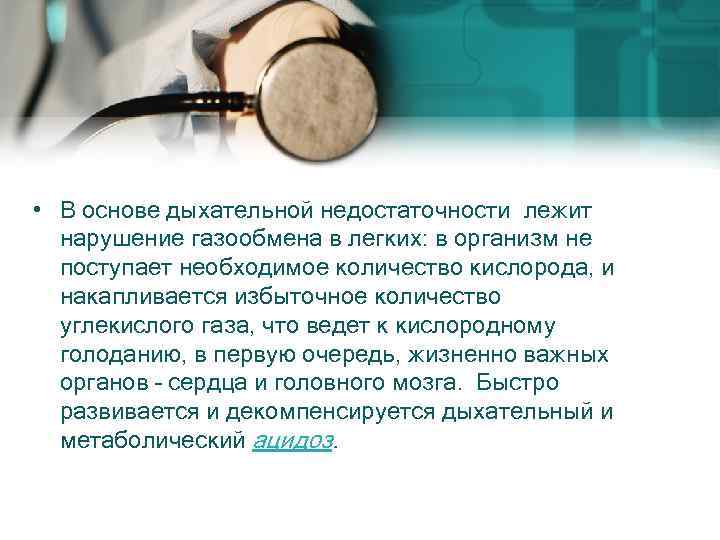 • В основе дыхательной недостаточности лежит нарушение газообмена в легких: в организм не поступает необходимое количество кислорода, и накапливается избыточное количество углекислого газа, что ведет к кислородному голоданию, в первую очередь, жизненно важных органов - сердца и головного мозга. Быстро развивается и декомпенсируется дыхательный и метаболический ацидоз.